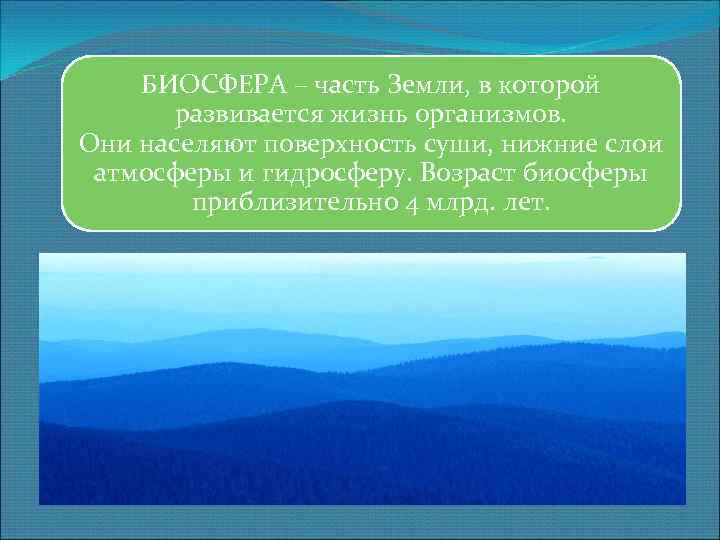 БИОСФЕРА – часть Земли, в которой развивается жизнь организмов.
Они населяют поверхность суши, нижние слои атмосферы и гидросферу. Возраст биосферы приблизительно 4 млрд. лет.